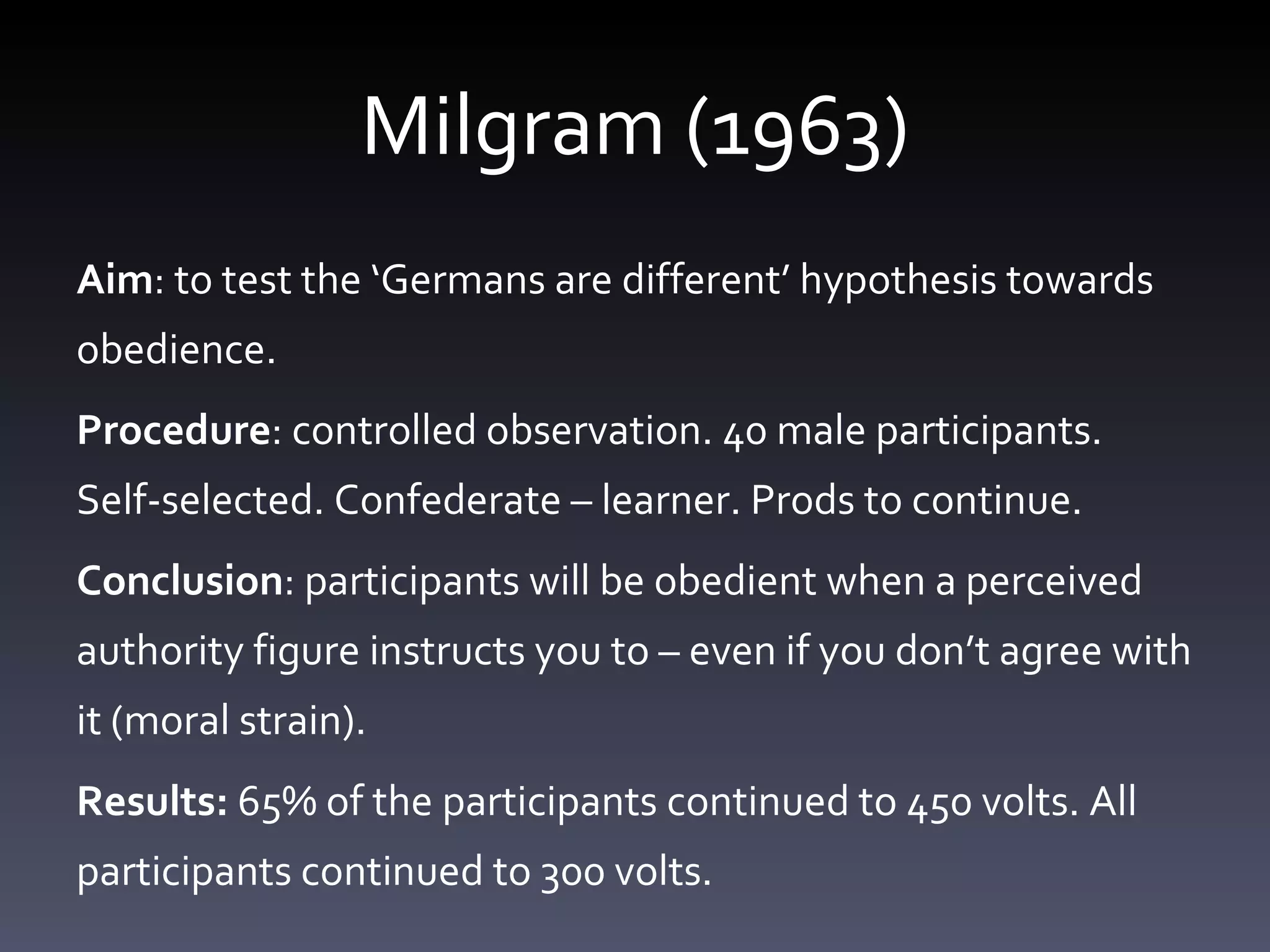 Milgram (1963)

Aim: to test the ‘Germans are different’ hypothesis towards obedience.

Procedure: controlled observation. 40 male participants. Self-selected. Confederate – learner. Prods to continue.

Conclusion: participants will be obedient when a perceived authority figure instructs you to – even if you don’t agree with it (moral strain).

Results: 65% of the participants continued to 450 volts. All participants continued to 300 volts.